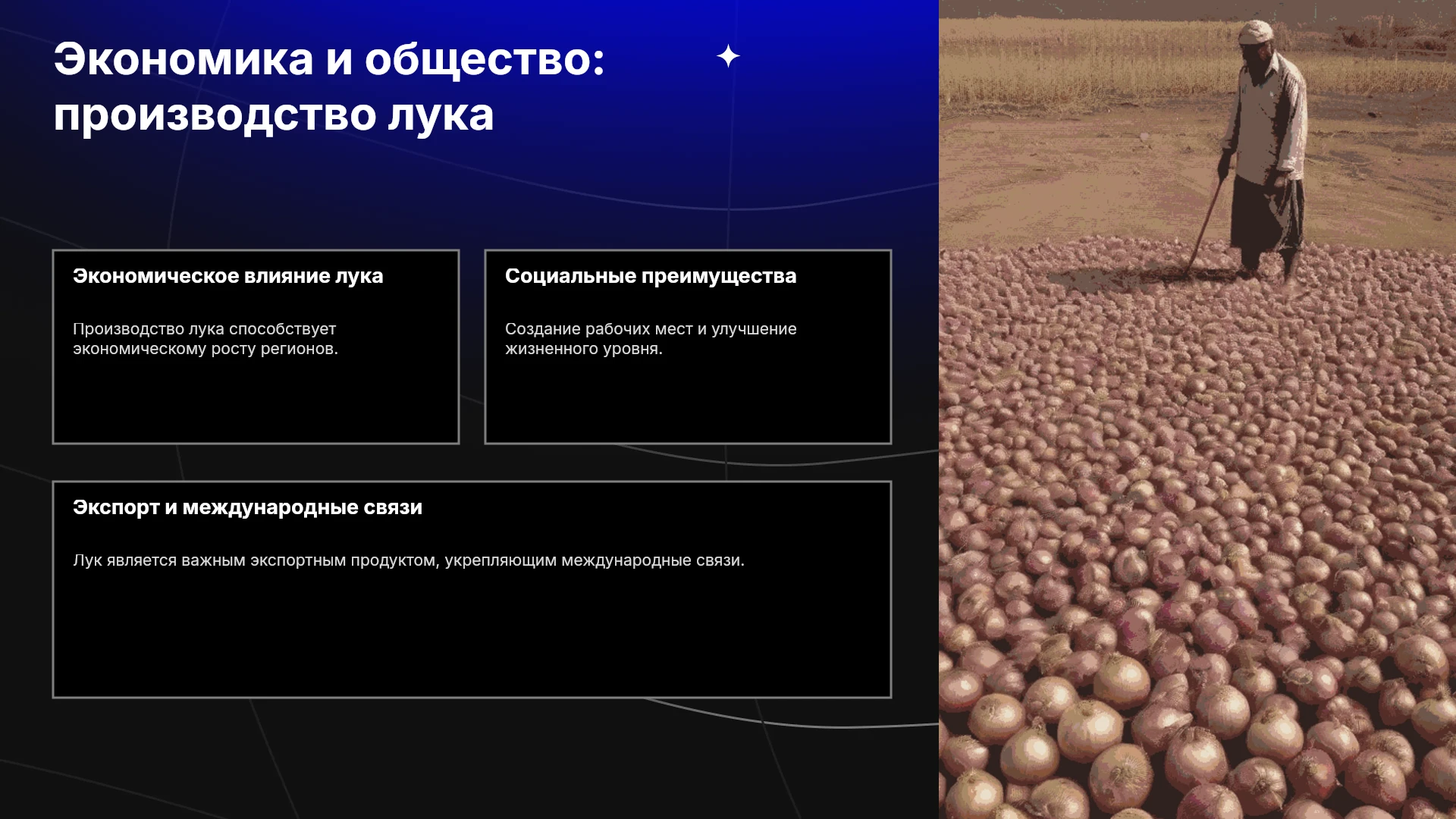 Экономика и общество: производство лука

Экономическое влияние лука

Производство лука способствует экономическому росту регионов.

Социальные преимущества

Создание рабочих мест и улучшение жизненного уровня.

Экспорт и международные связи

Лук является важным экспортным продуктом, укрепляющим международные связи.